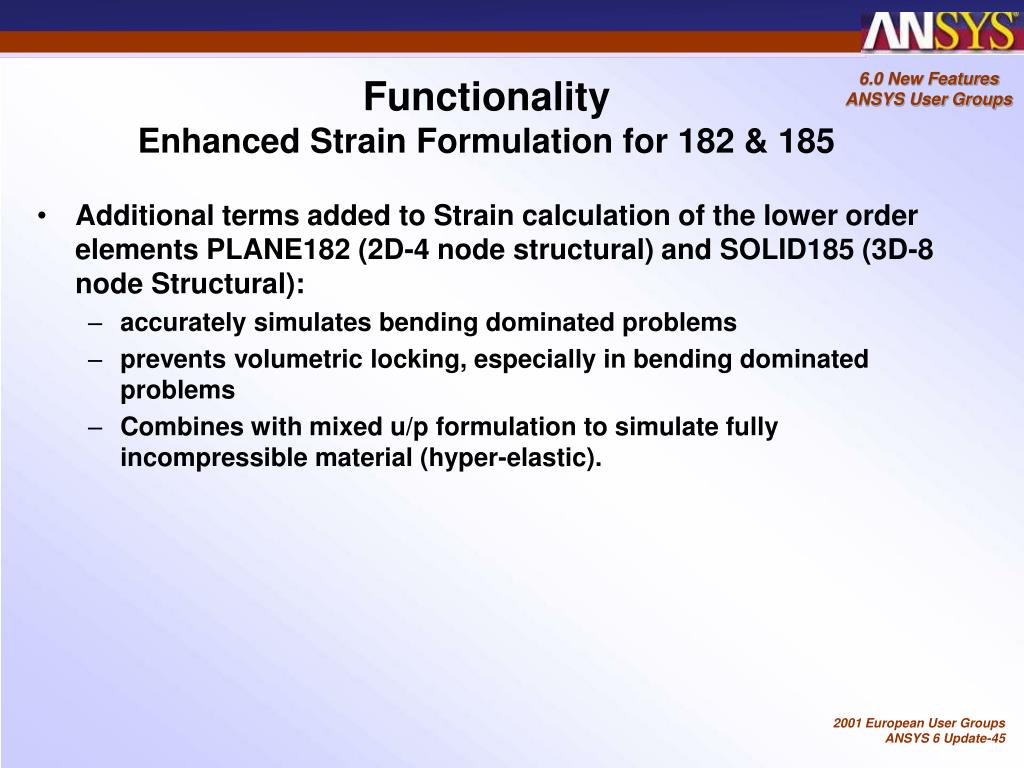 ANSYS

6.0 New Features
ANSYS User Groups

Functionality
Enhanced Strain Formulation for 182 & 185

• Additional terms added to Strain calculation of the lower order elements PLANE182 (2D-4 node structural) and SOLID185 (3D-8 node Structural):
– accurately simulates bending dominated problems
– prevents volumetric locking, especially in bending dominated problems
– Combines with mixed u/p formulation to simulate fully incompressible material (hyper-elastic).

2001 European User Groups
ANSYS 6 Update-45